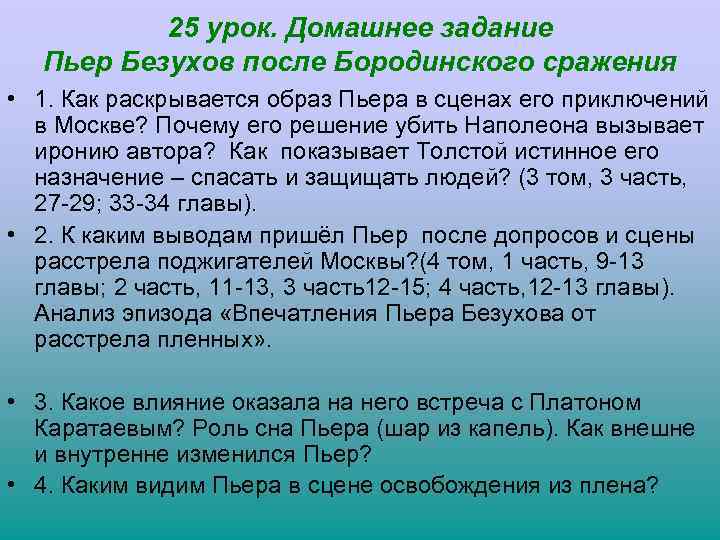 25 урок. Домашнее задание
Пьер Безухов после Бородинского сражения

• 1. Как раскрывается образ Пьера в сценах его приключений в Москве? Почему его решение убить Наполеона вызывает иронию автора? Как показывает Толстой истинное его назначение – спасать и защищать людей? (3 том, 3 часть, 27-29; 33-34 главы).

• 2. К каким выводам пришёл Пьер после допросов и сцены расстрела поджигателей Москвы?(4 том, 1 часть, 9-13 главы; 2 часть, 11-13, 3 часть12-15; 4 часть,12-13 главы). Анализ эпизода «Впечатления Пьера Безухова от расстрела пленных».

• 3. Какое влияние оказала на него встреча с Платоном Каратаевым? Роль сна Пьера (шар из капель). Как внешне и внутренне изменился Пьер?

• 4. Каким видим Пьера в сцене освобождения из плена?